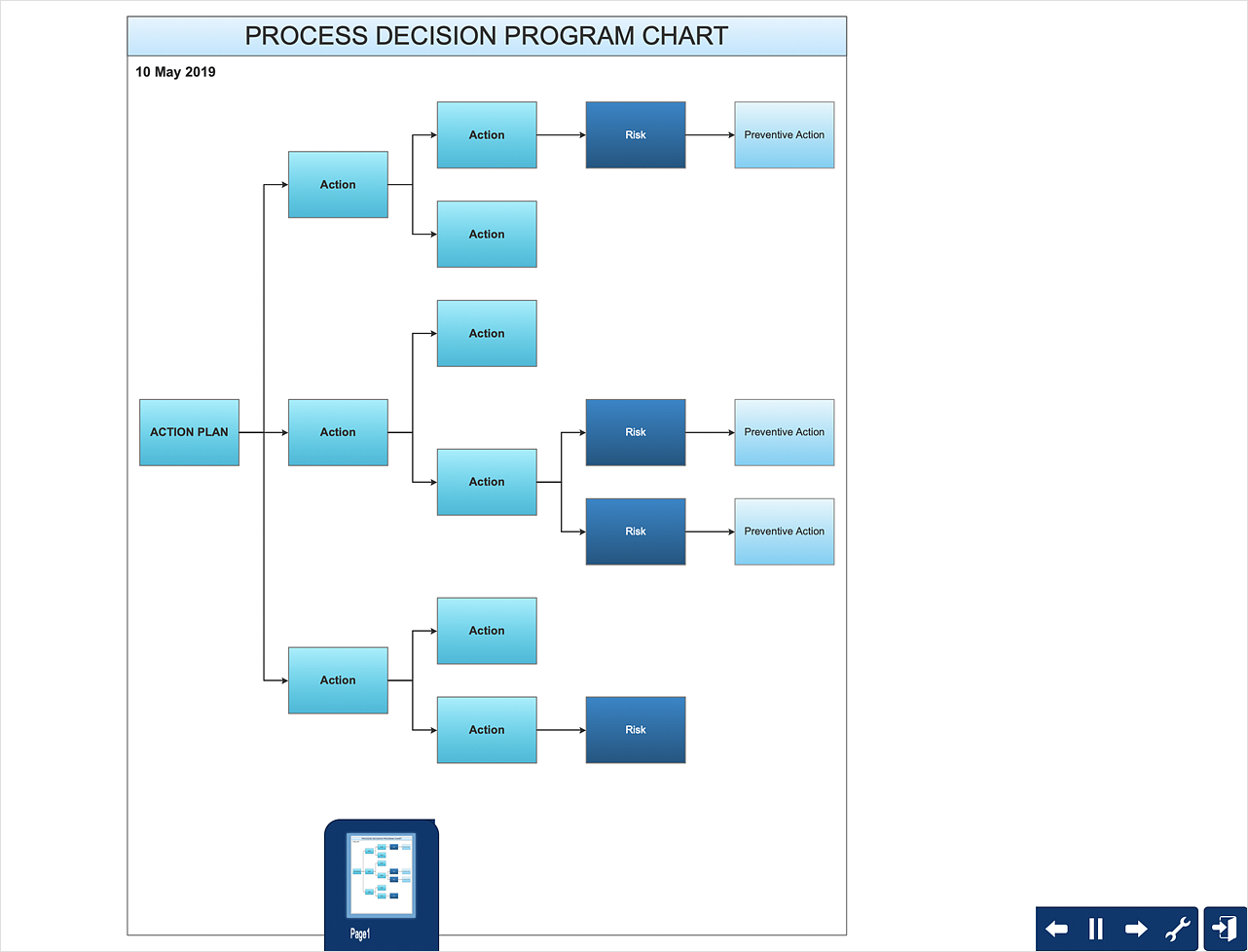 PROCESS DECISION PROGRAM CHART

10 May 2019

ACTION PLAN

Action

Action

Risk

Preventive Action

Action

Action

Action

Action

Risk

Preventive Action

Risk

Preventive Action

Action

Action

Action

Risk

Page1